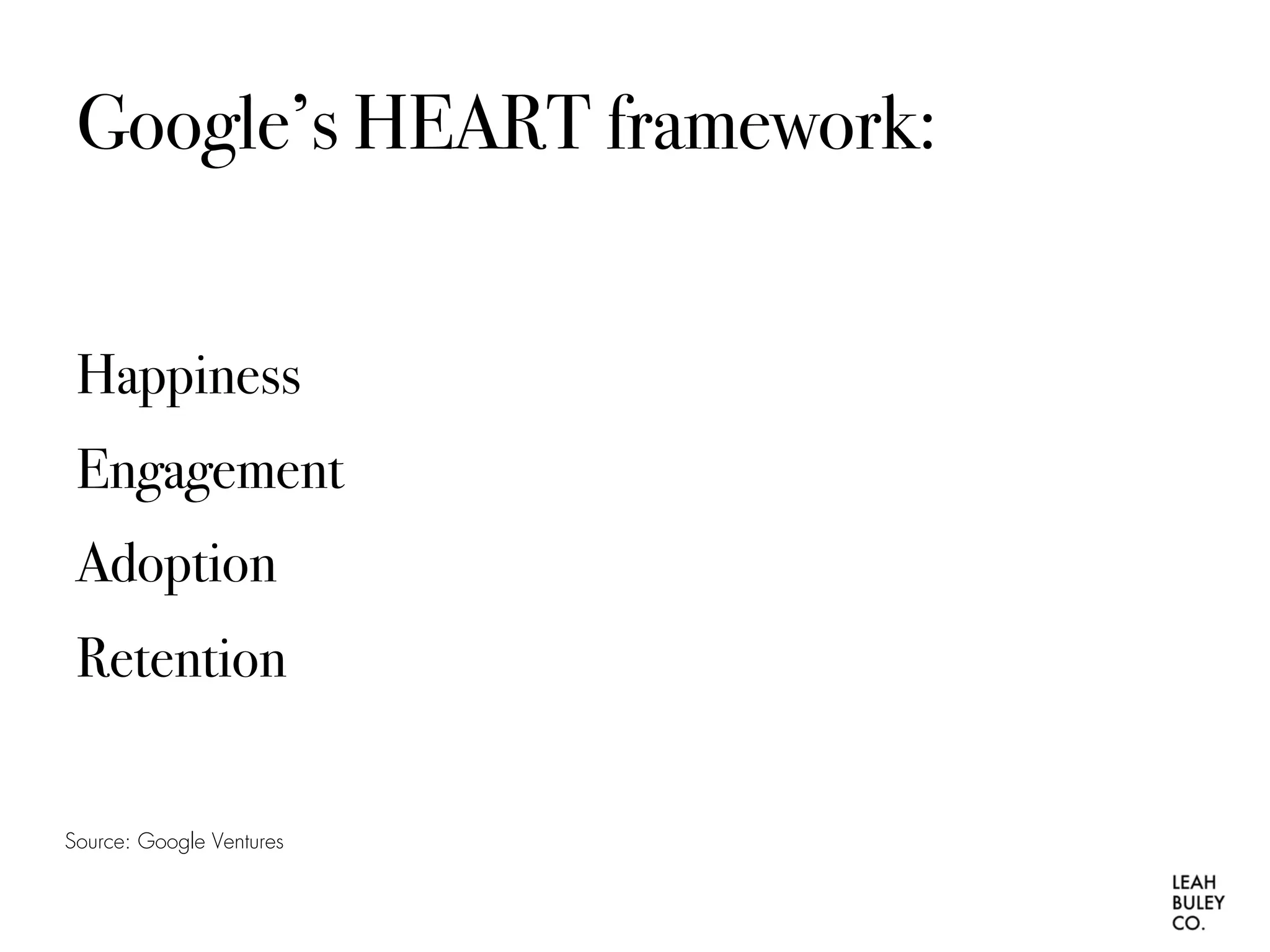 Google's HEART framework:

Happiness

Engagement

Adoption

Retention

Source: Google Ventures

LEAH
BULEY
CO.